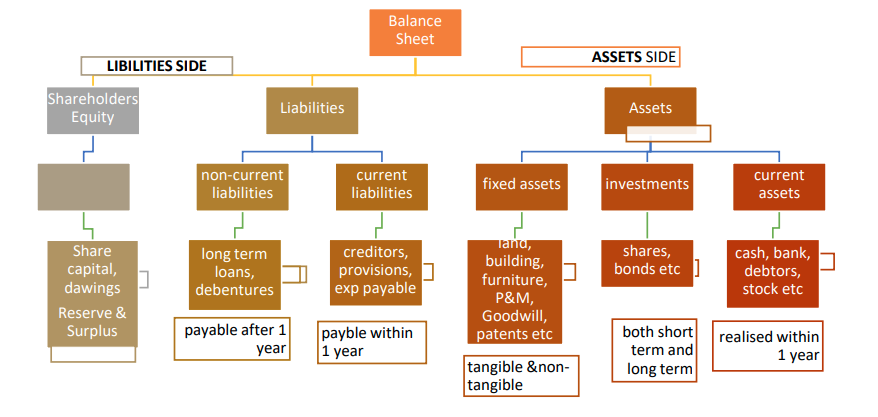 Balance Sheet

LIBILITIES SIDE

ASSETS SIDE

Shareholders Equity

Liabilities

Assets

non-current liabilities

current liabilities

fixed assets

investments

current assets

Share capital, dawings Reserve & Surplus

long term loans, debentures

creditors, provisions, exp payable

land, building, furniture, P&M, Goodwill, patents etc

shares, bonds etc

cash, bank, debtors, stock etc

payable after 1 year

payble within 1 year

tangible &non-tangible

both short term and long term

realised within 1 year